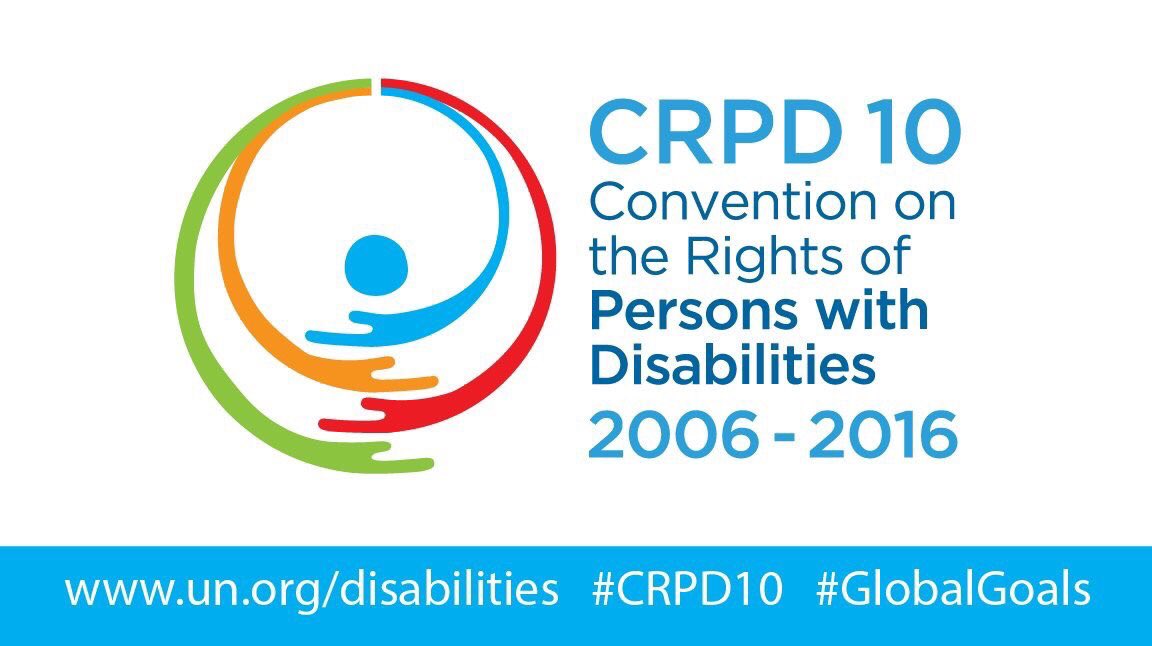 CRPD 10
Convention on the Rights of Persons with Disabilities
2006 - 2016

www.un.org/disabilities #CRPD10 #GlobalGoals